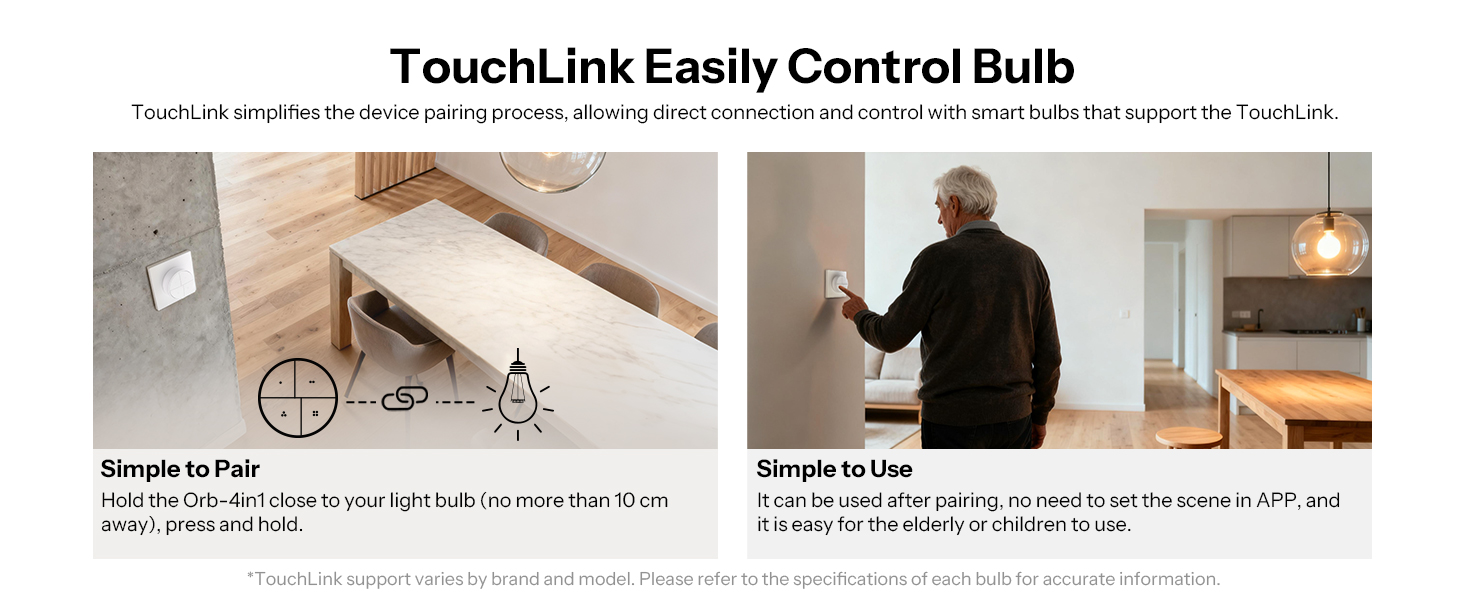 TouchLink Easily Control Bulb

TouchLink simplifies the device pairing process, allowing direct connection and control with smart bulbs that support the TouchLink.

Simple to Pair

Hold the Orb-4in1 close to your light bulb (no more than 10 cm away), press and hold.

Simple to Use

It can be used after pairing, no need to set the scene in APP, and it is easy for the elderly or children to use.

*TouchLink support varies by brand and model. Please refer to the specifications of each bulb for accurate information.